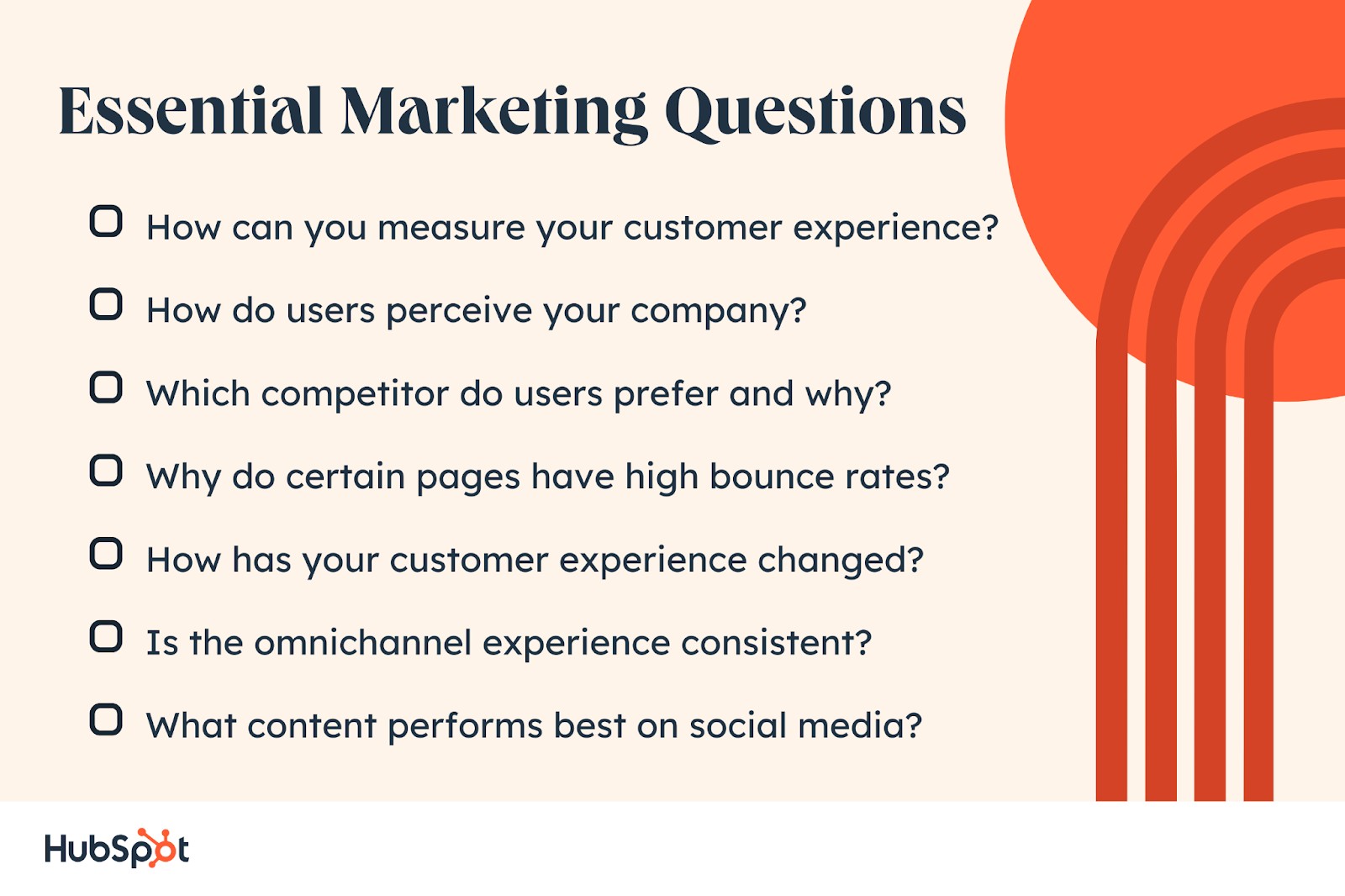 Essential Marketing Questions

How can you measure your customer experience?

How do users perceive your company?

Which competitor do users prefer and why?

Why do certain pages have high bounce rates?

How has your customer experience changed?

Is the omnichannel experience consistent?

What content performs best on social media?

HubSpot